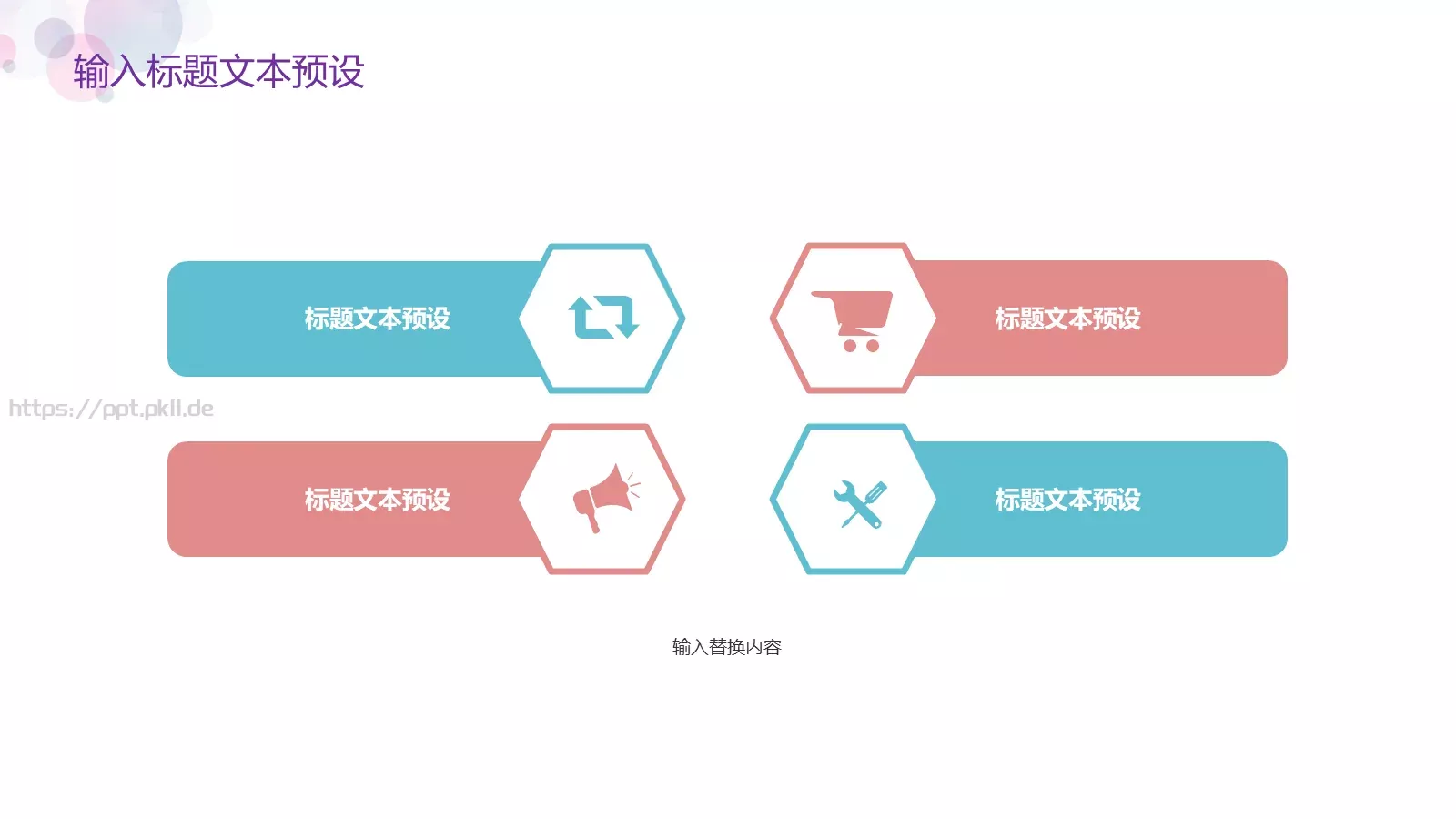 输入标题文本预设

标题文本预设

标题文本预设

https://ppt.pkll.de

标题文本预设

标题文本预设

输入替换内容